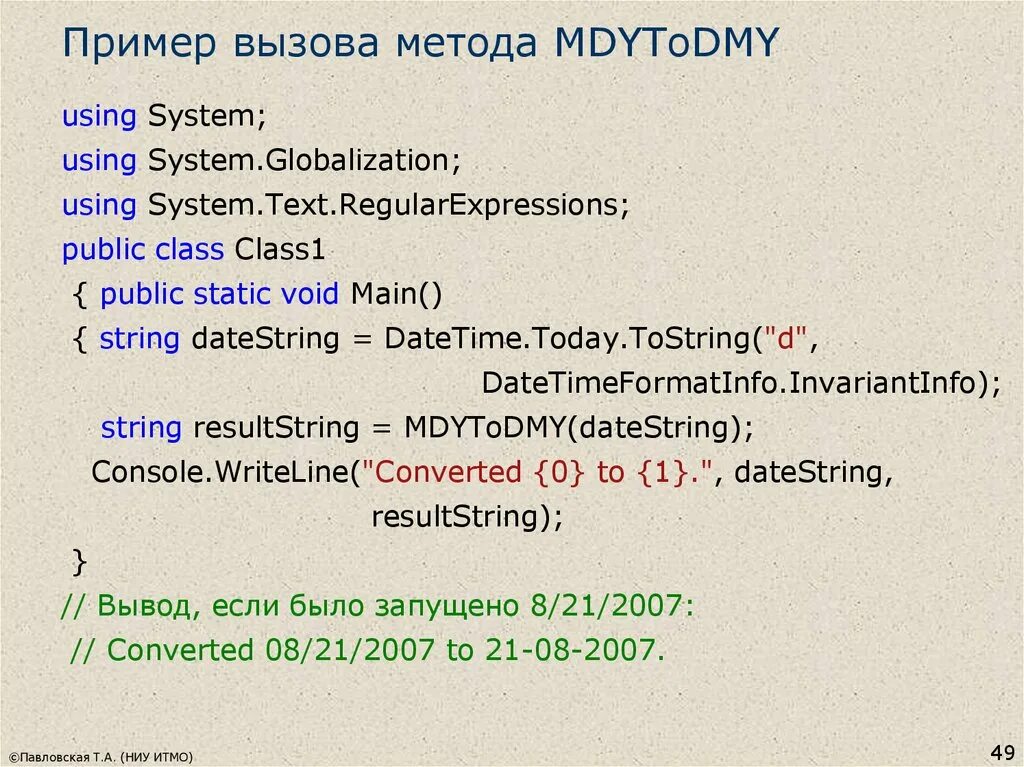 Пример вызова метода MDYToDMY

using System;
using System.Globalization;
using System.Text.RegularExpressions;
public class Class1
{ public static void Main()
{ string dateString = DateTime.Today.ToString("d",
DateTimeFormatInfo.InvariantInfo);
string resultString = MDYToDMY(dateString);
Console.WriteLine("Converted {0} to {1}.", dateString,
resultString);
}
// Вывод, если было запущено 8/21/2007:
// Converted 08/21/2007 to 21-08-2007.

©Павловская Т.А. (НИУ ИТМО)

49